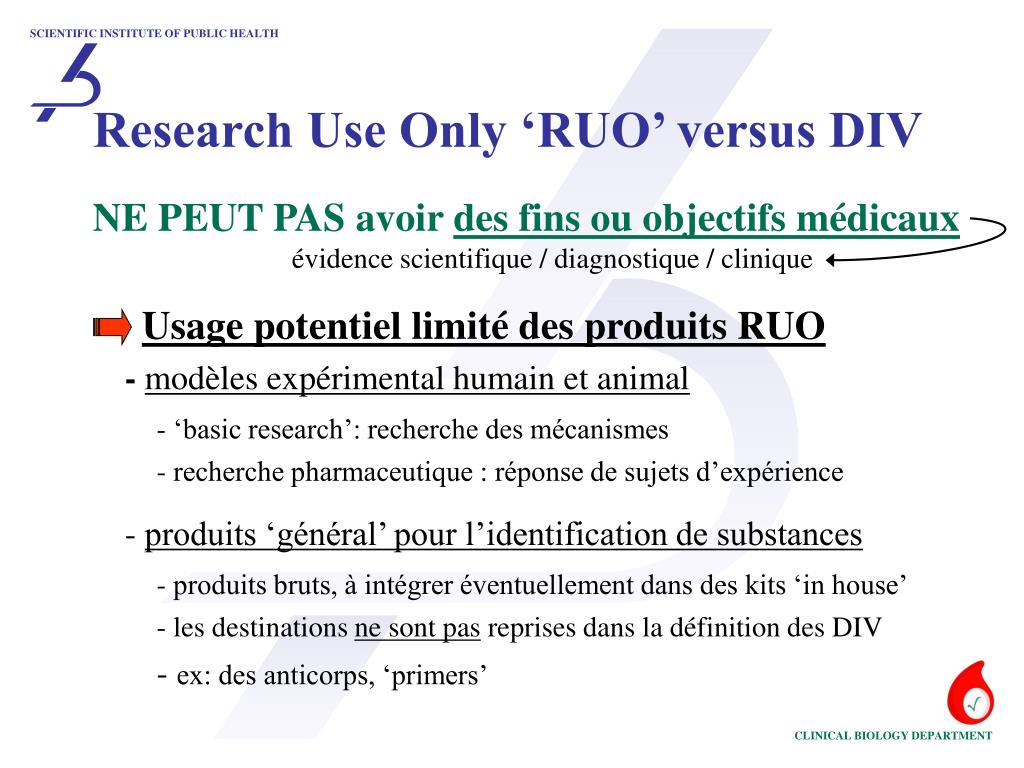 SCIENTIFIC INSTITUTE OF PUBLIC HEALTH

Research Use Only ‘RUO’ versus DIV

NE PEUT PAS avoir des fins ou objectifs médicaux

évidence scientifique / diagnostique / clinique

Usage potentiel limité des produits RUO

- modèles expérimental humain et animal

- ‘basic research’: recherche des mécanismes

- recherche pharmaceutique : réponse de sujets d’expérience

- produits ‘général’ pour l’identification de substances

- produits bruts, à intégrer éventuellement dans des kits ‘in house’

- les destinations ne sont pas reprises dans la définition des DIV

- ex: des anticorps, ‘primers’

CLINICAL BIOLOGY DEPARTMENT